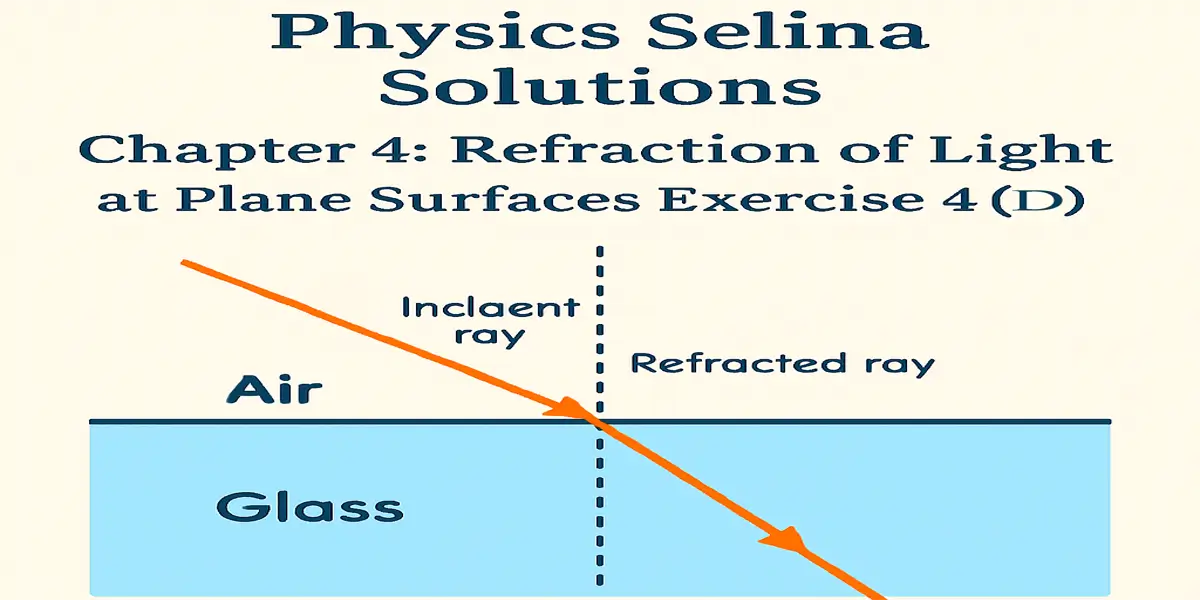 Physics Selina Solutions

Chapter 4: Refraction of Light at Plane Surfaces Exercise 4 (D)

Inclaent ray

Refracted ray

Air

Glass